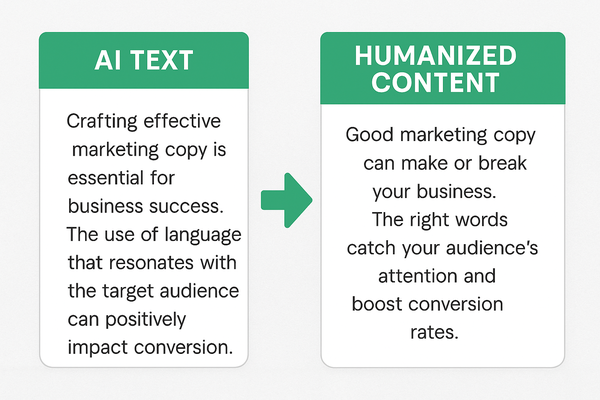 AI TEXT

Crafting effective marketing copy is essential for business success. The use of language that resonates with the target audience can positively impact conversion.

HUMANIZED CONTENT

Good marketing copy can make or break your business. The right words catch your audience's attention and boost conversion rates.